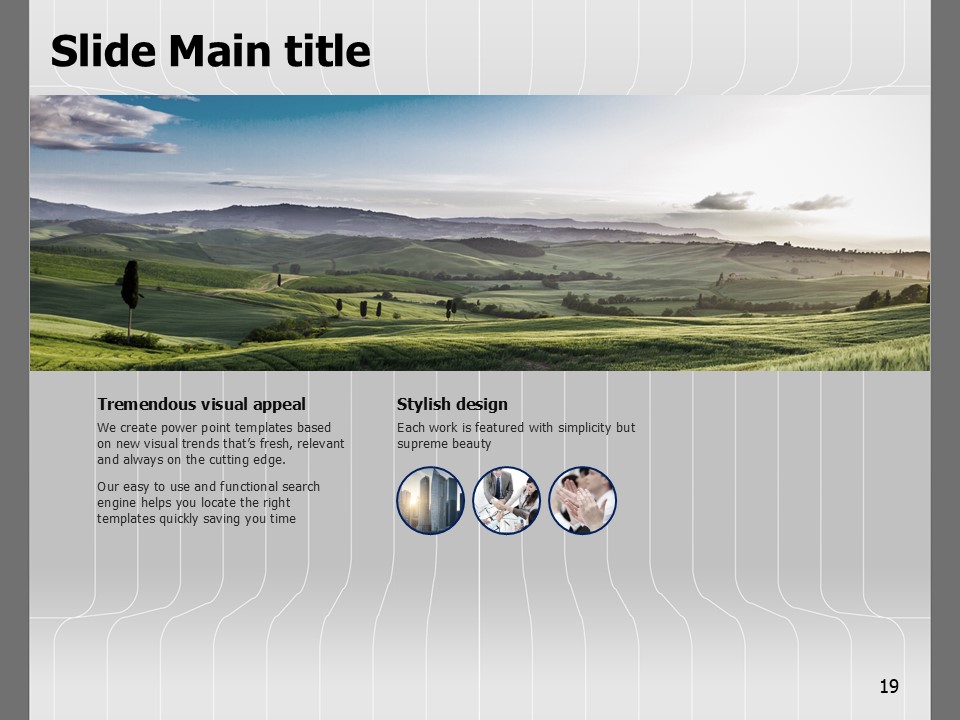 Slide Main title

Tremendous visual appeal

We create power point templates based on new visual trends that's fresh, relevant and always on the cutting edge.

Our easy to use and functional search engine helps you locate the right templates quickly saving you time

Stylish design

Each work is featured with simplicity but supreme beauty

19